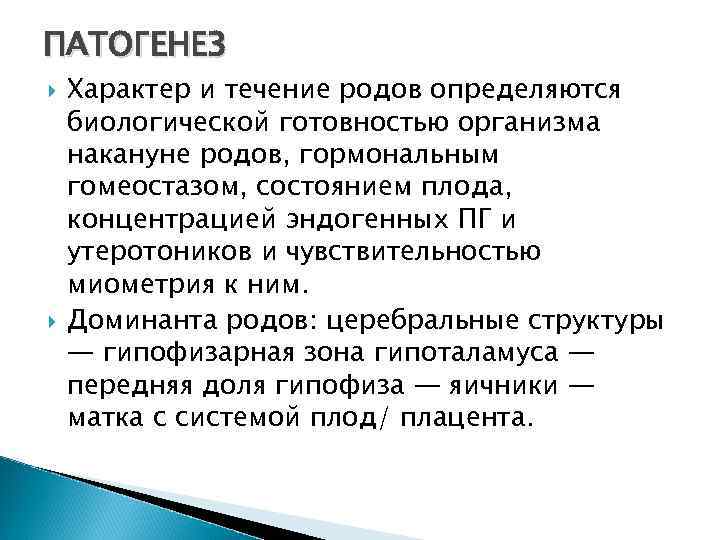 ПАТОГЕНЕЗ

Характер и течение родов определяются биологической готовностью организма накануне родов, гормональным гомеостазом, состоянием плода, концентрацией эндогенных ПГ и утеротоников и чувствительностью миометрия к ним.

Доминанта родов: церебральные структуры — гипофизарная зона гипоталамуса — передняя доля гипофиза — яичники — матка с системой плод/ плацента.